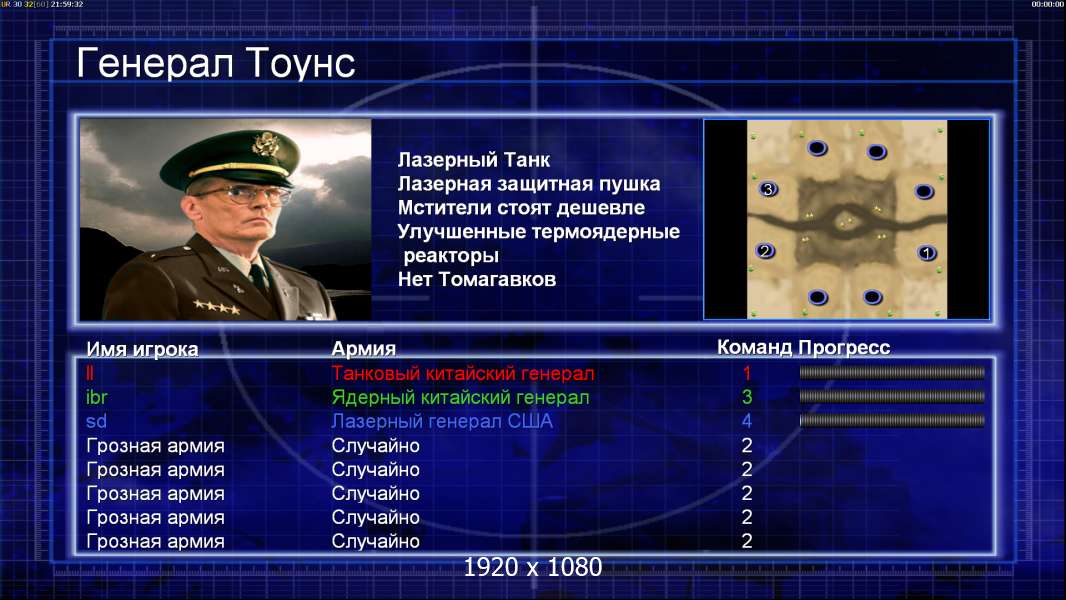 UR 30 32[60] 21:59:32

00:00:00

Генерал Тоунс

Лазерный Танк
Лазерная защитная пушка
Мстители стоят дешевле
Улучшенные термоядерные реакторы
Нет Томагавков

3
2
1

| Имя игрока | Армия | Команд | Прогресс |
|---|---|---|---|
| ll | Танковый китайский генерал | 1 | |
| ibr | Ядерный китайский генерал | 3 | |
| sd | Лазерный генерал США | 4 | |
| Грозная армия | Случайно | 2 | |
| Грозная армия | Случайно | 2 | |
| Грозная армия | Случайно | 2 | |
| Грозная армия | Случайно | 2 | |
| Грозная армия | Случайно | 2 | |

1920 x 1080